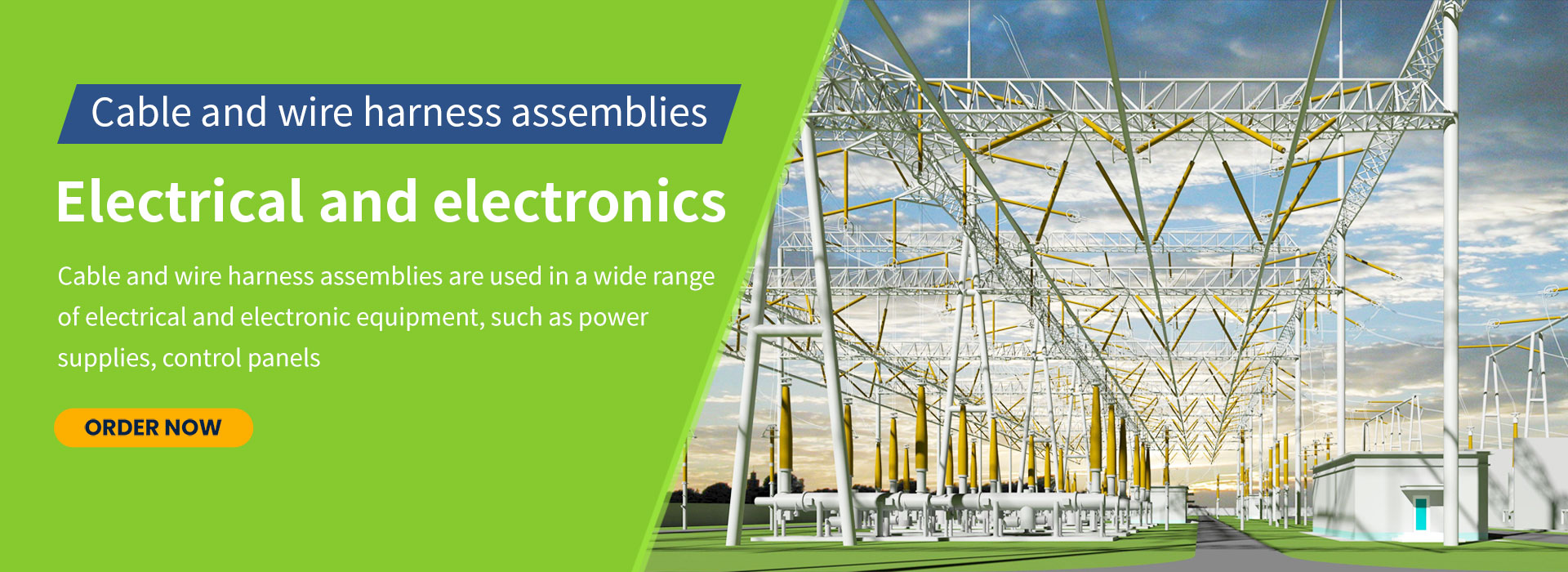 Cable and wire harness assemblies

Electrical and electronics

Cable and wire harness assemblies are used in a wide range of electrical and electronic equipment, such as power supplies, control panels

ORDER NOW